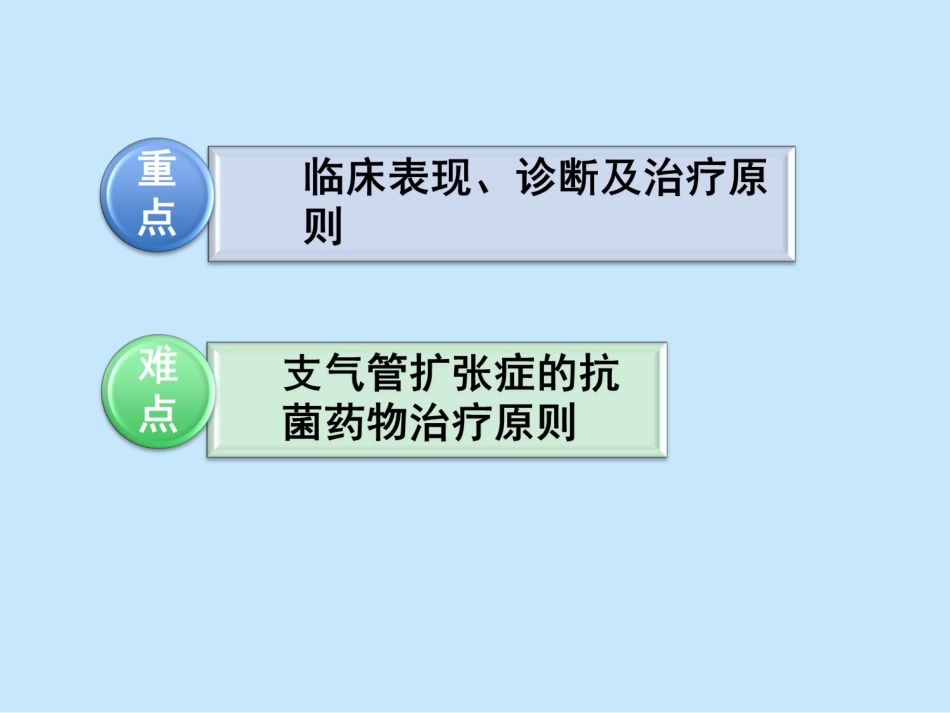 重点

临床表现、诊断及治疗原则

难点

支气管扩张症的抗菌药物治疗原则